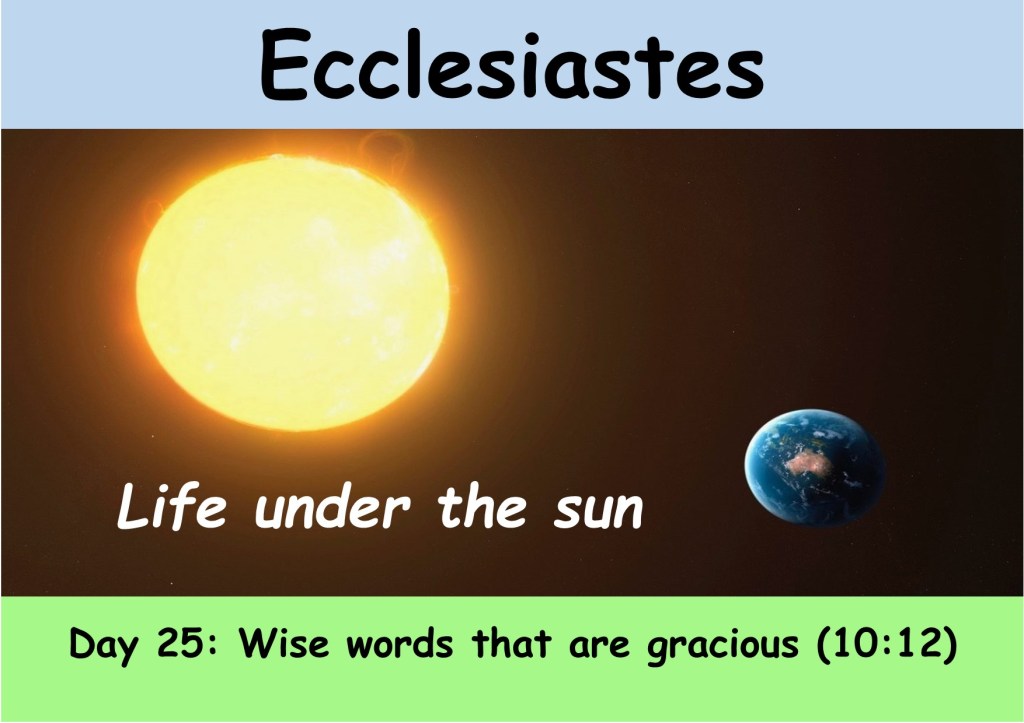 Ecclesiastes

Life under the sun

Day 25: Wise words that are gracious (10:12)